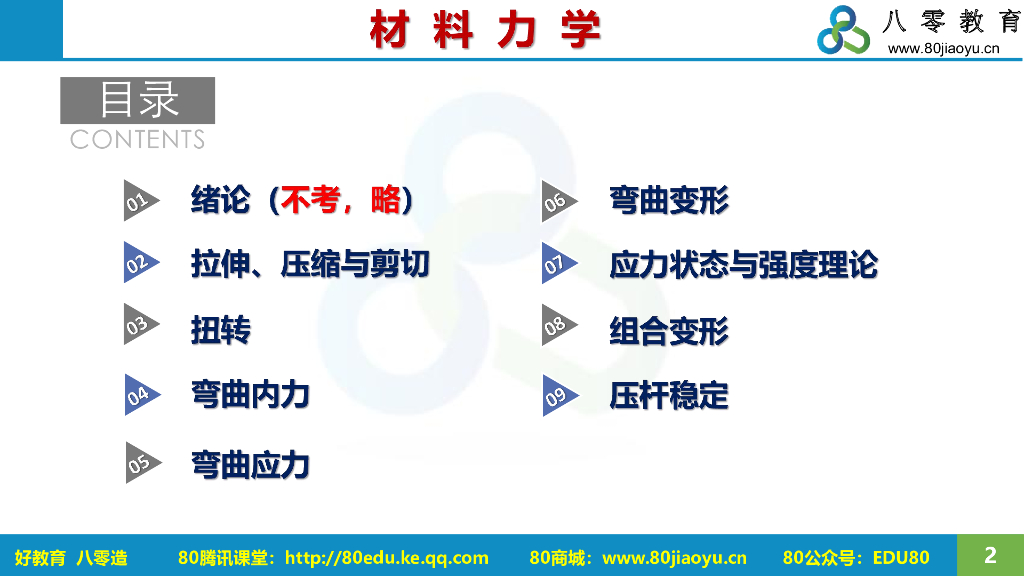 材 料 力 学

八 零 教 育
www.80jiaoyu.cn

目录
CONTENTS

01 绪论（不考，略）

02 拉伸、压缩与剪切

03 扭转

04 弯曲内力

05 弯曲应力

06 弯曲变形

07 应力状态与强度理论

08 组合变形

09 压杆稳定

好教育 八零造　80腾讯课堂：http://80edu.ke.qq.com　80商城：www.80jiaoyu.cn　80公众号：EDU80　2